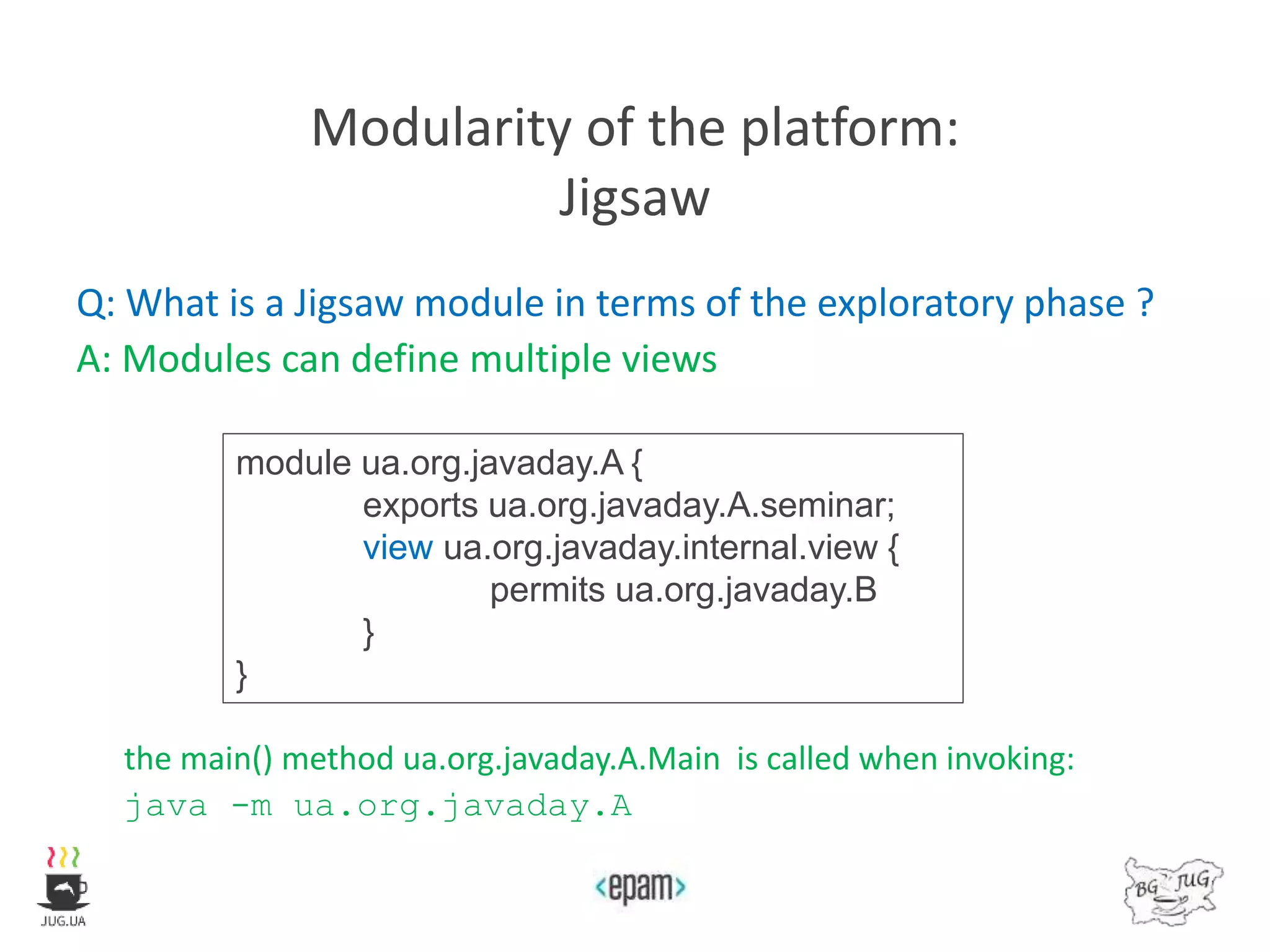 Modularity of the platform: Jigsaw

Q: What is a Jigsaw module in terms of the exploratory phase ?

A: Modules can define multiple views

module ua.org.javaday.A {
exports ua.org.javaday.A.seminar;
view ua.org.javaday.internal.view {
permits ua.org.javaday.B
}
}

the main() method ua.org.javaday.A.Main is called when invoking:

java -m ua.org.javaday.A

JUG.UA

<epam>

BG JUG